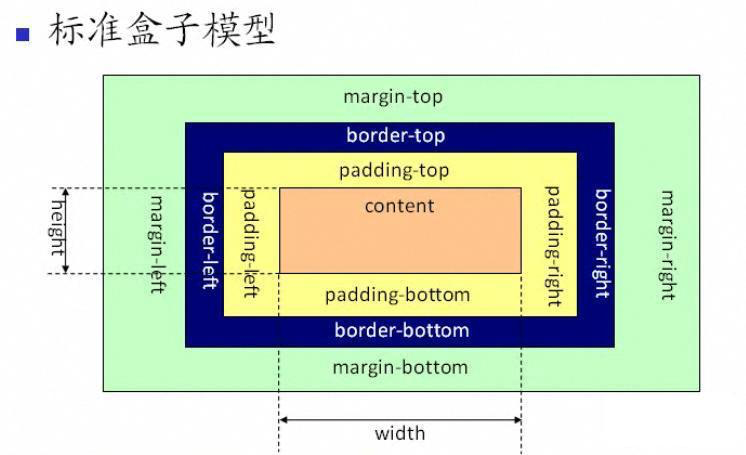 标准盒子模型

margin-top

border-top

padding-top

height

margin-left

border-left

padding-left

content

padding-right

border-right

margin-right

padding-bottom

border-bottom

margin-bottom

width